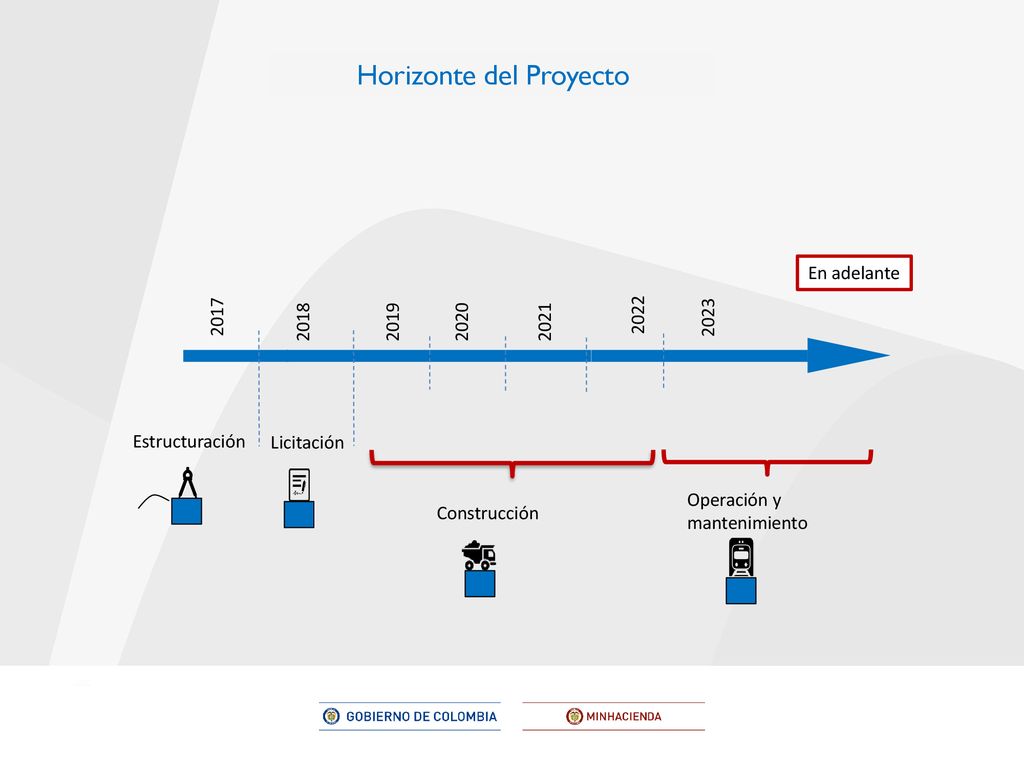 Horizonte del Proyecto

En adelante

2017
2018
2019
2020
2021
2022
2023

Estructuración
Licitación

Construcción

Operación y mantenimiento

GOBIERNO DE COLOMBIA
MINHACIENDA